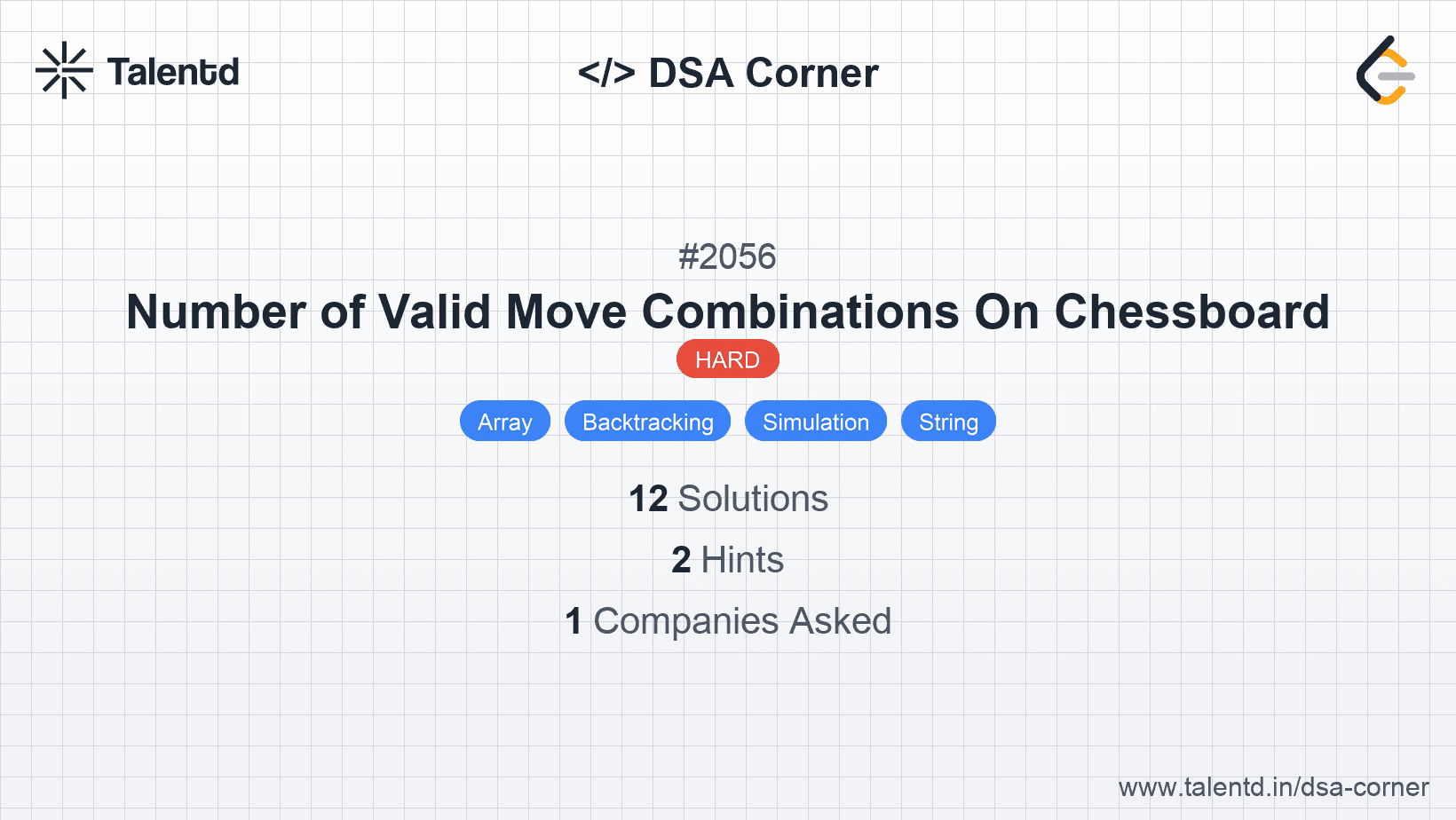 Talentd

</> DSA Corner

#2056

Number of Valid Move Combinations On Chessboard

HARD

Array Backtracking Simulation String

12 Solutions

2 Hints

1 Companies Asked

www.talentd.in/dsa-corner